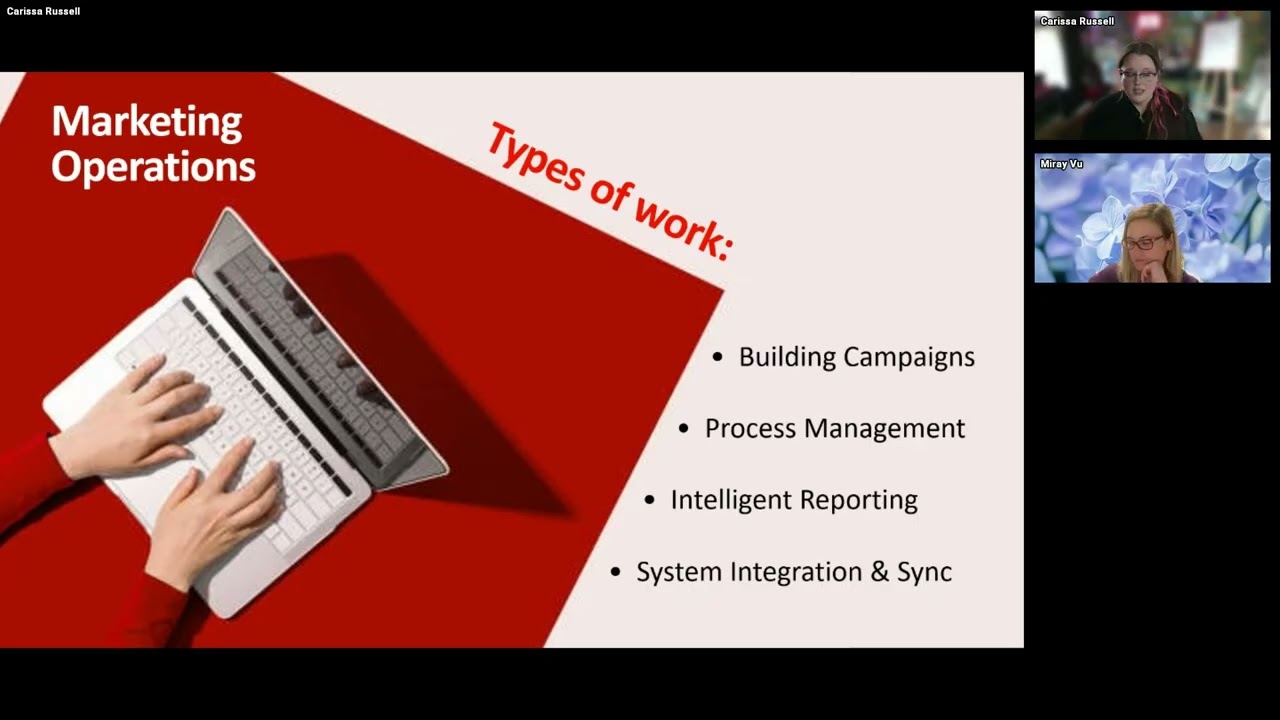 Carissa Russell

Marketing Operations

Types of work:

• Building Campaigns
• Process Management
• Intelligent Reporting
• System Integration & Sync

Carissa Russell

Miray Vu